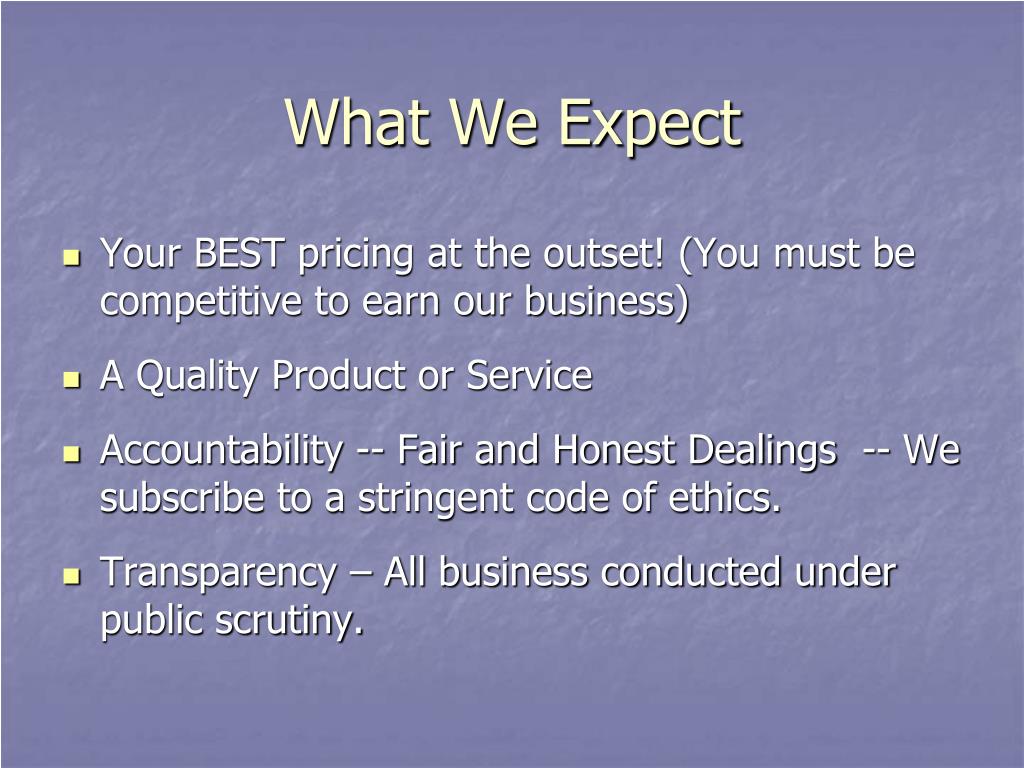 What We Expect

- Your BEST pricing at the outset! (You must be competitive to earn our business)
- A Quality Product or Service
- Accountability -- Fair and Honest Dealings -- We subscribe to a stringent code of ethics.
- Transparency – All business conducted under public scrutiny.